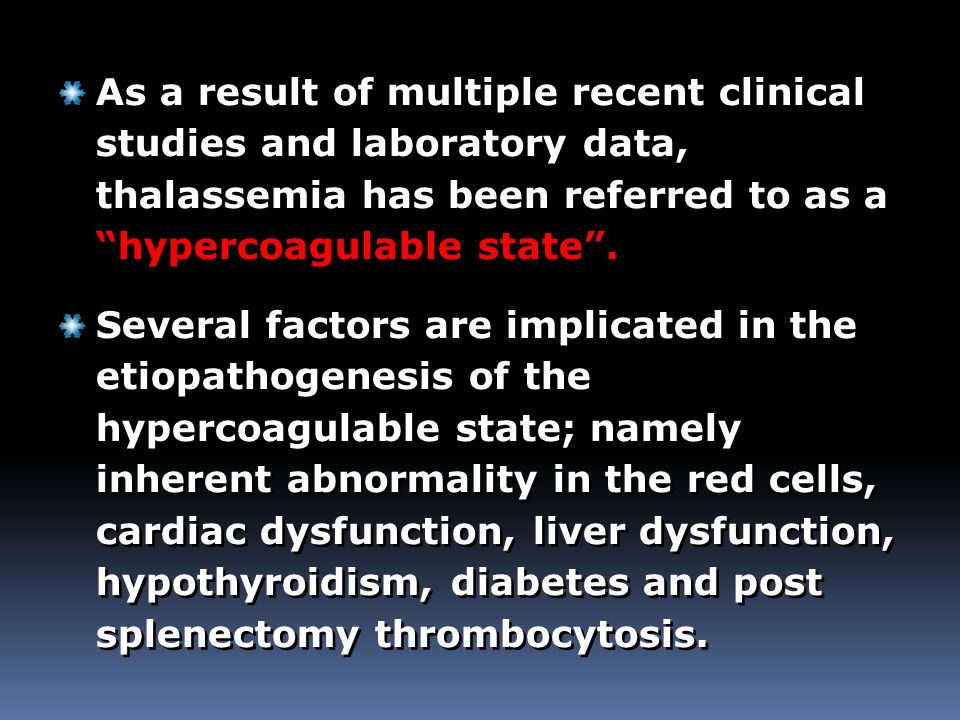 As a result of multiple recent clinical studies and laboratory data, thalassemia has been referred to as a “hypercoagulable state”.

Several factors are implicated in the etiopathogenesis of the hypercoagulable state; namely inherent abnormality in the red cells, cardiac dysfunction, liver dysfunction, hypothyroidism, diabetes and post splenectomy thrombocytosis.